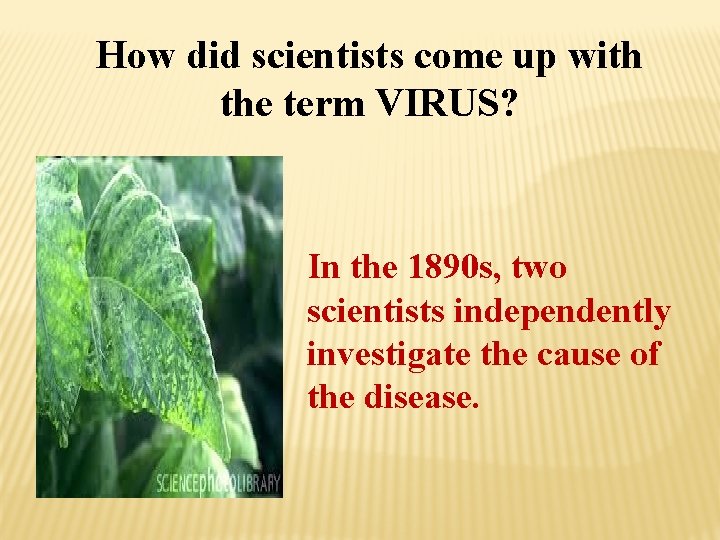 How did scientists come up with the term VIRUS?

SCIENCEphotoLIBRARY

In the 1890s, two scientists independently investigate the cause of the disease.